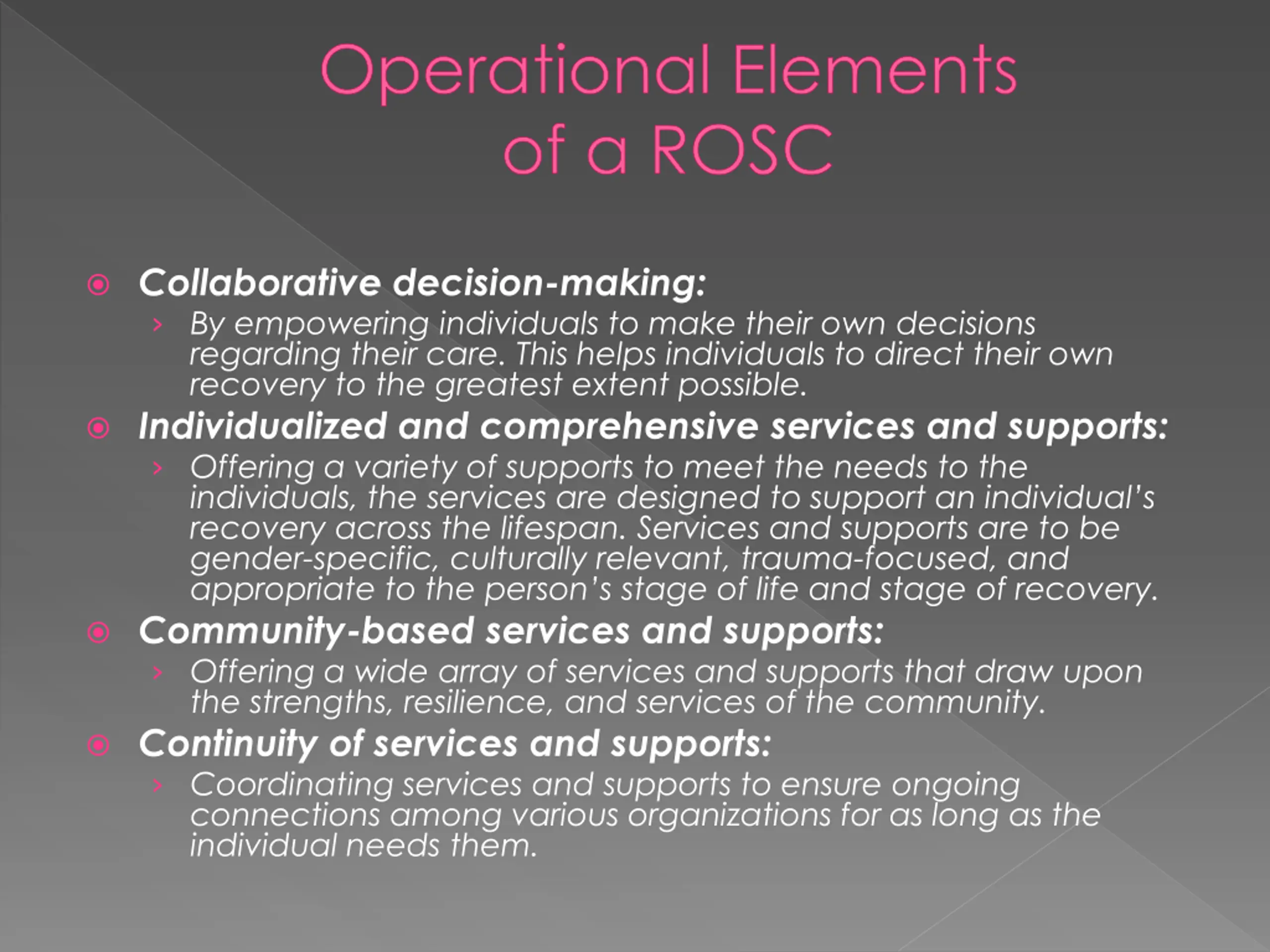 Operational Elements of a ROSC

Collaborative decision-making:

By empowering individuals to make their own decisions regarding their care. This helps individuals to direct their own recovery to the greatest extent possible.

Individualized and comprehensive services and supports:

Offering a variety of supports to meet the needs to the individuals, the services are designed to support an individual's recovery across the lifespan. Services and supports are to be gender-specific, culturally relevant, trauma-focused, and appropriate to the person's stage of life and stage of recovery.

Community-based services and supports:

Offering a wide array of services and supports that draw upon the strengths, resilience, and services of the community.

Continuity of services and supports:

Coordinating services and supports to ensure ongoing connections among various organizations for as long as the individual needs them.